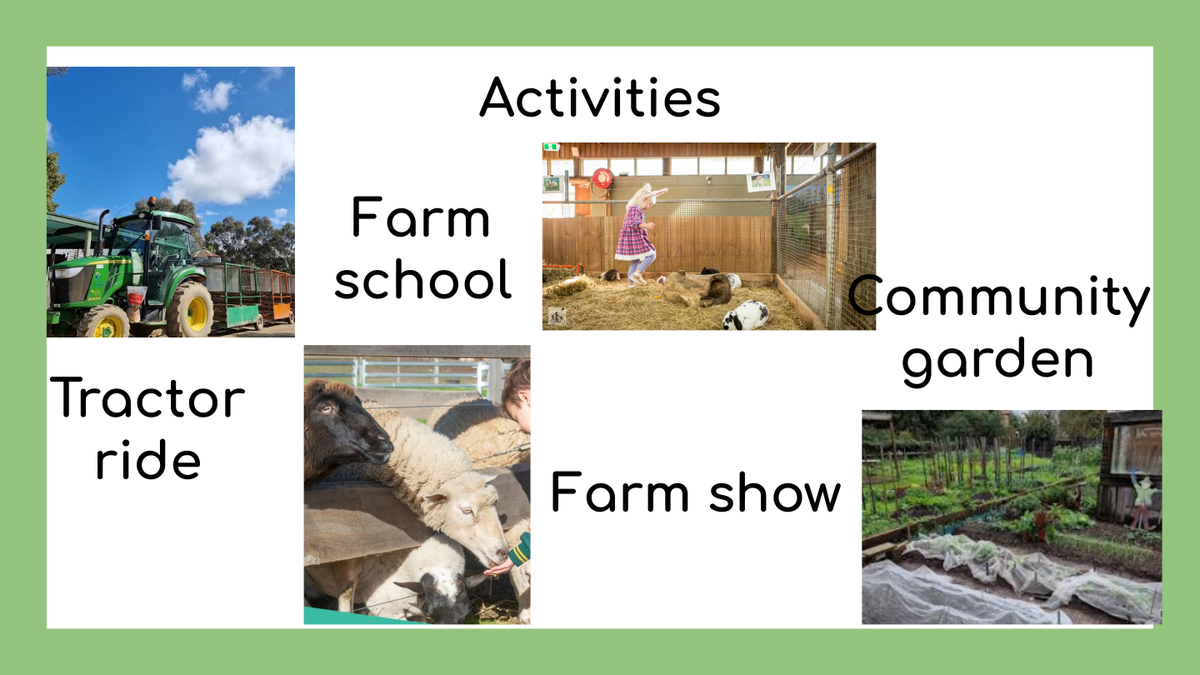 Activities

Farm school

Community garden

Tractor ride

Farm show